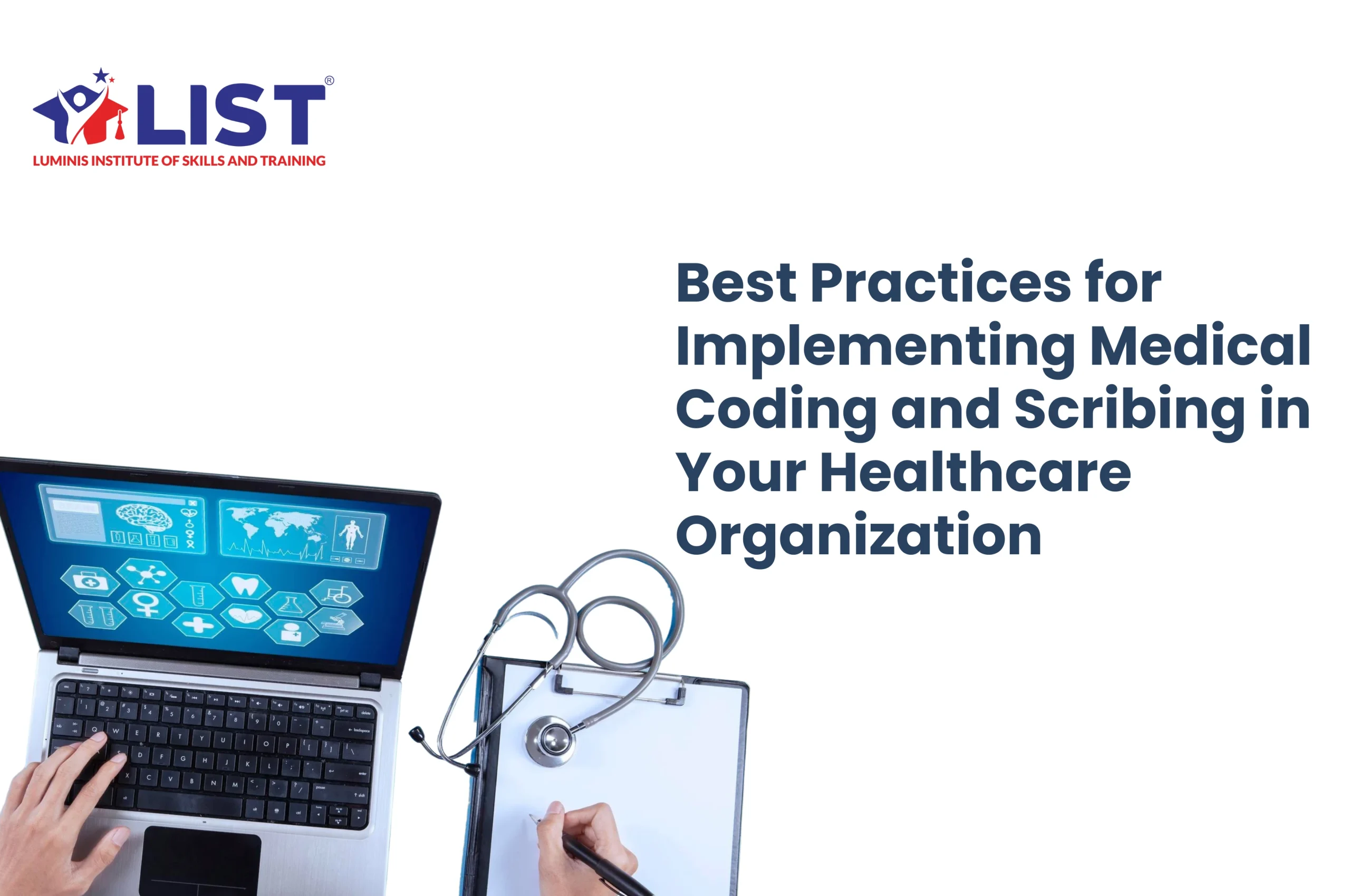 LIST®
LUMINIS INSTITUTE OF SKILLS AND TRAINING

Best Practices for Implementing Medical Coding and Scribing in Your Healthcare Organization